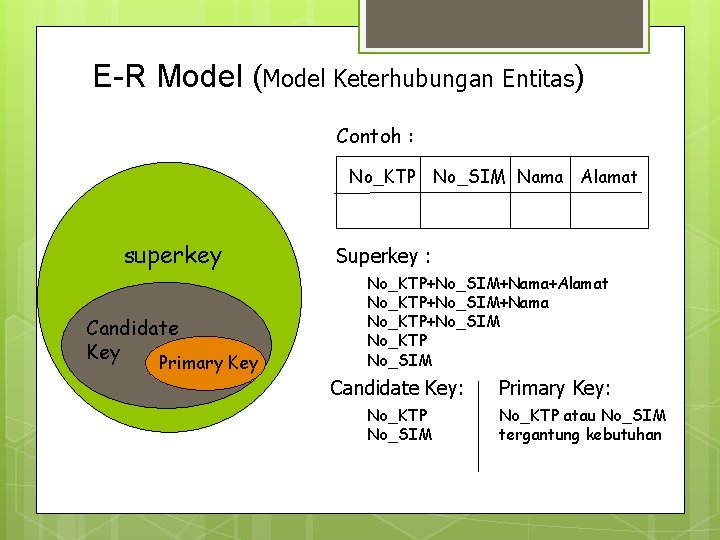 E-R Model (Model Keterhubungan Entitas)

superkey

Candidate Key

Primary Key

Contoh :

| No_KTP | No_SIM | Nama | Alamat |
|---|---|---|---|
| | | | |

Superkey :

No_KTP+No_SIM+Nama+Alamat
No_KTP+No_SIM+Nama
No_KTP+No_SIM
No_KTP
No_SIM

Candidate Key:

No_KTP
No_SIM

Primary Key:

No_KTP atau No_SIM tergantung kebutuhan